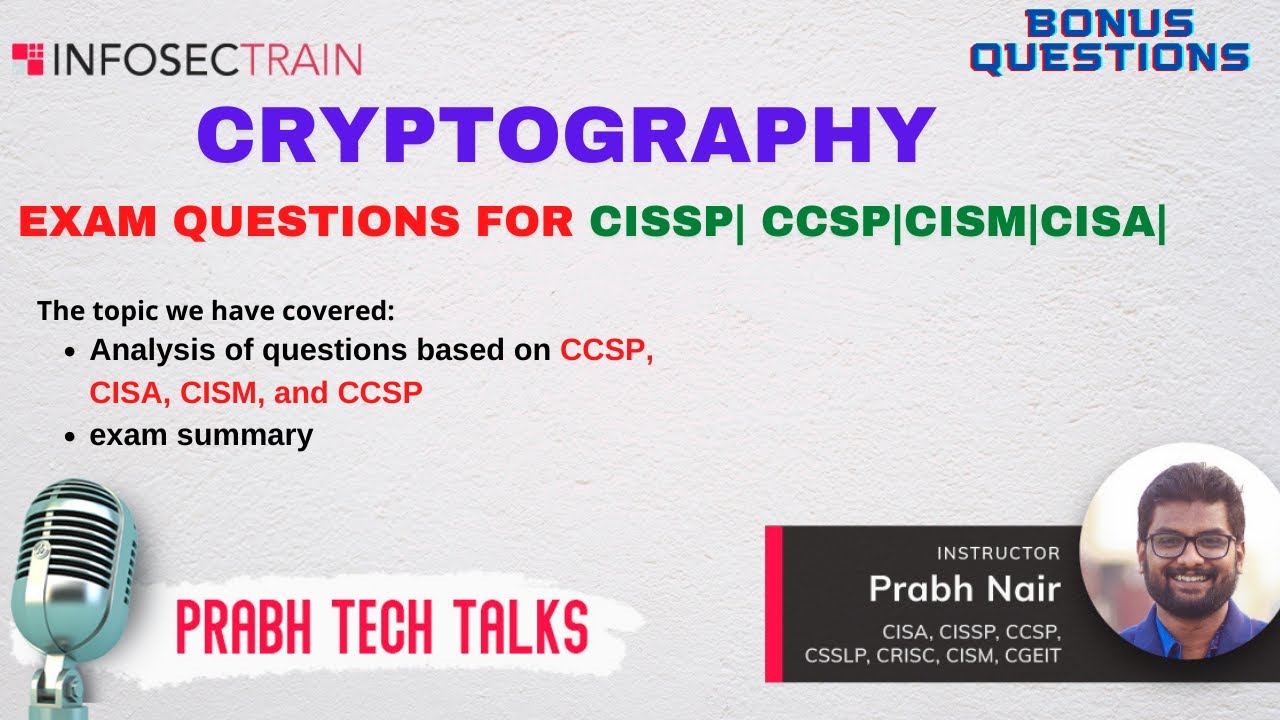 INFOSECTRAIN

BONUS QUESTIONS

CRYPTOGRAPHY

EXAM QUESTIONS FOR CISSP| CCSP|CISM|CISA|

The topic we have covered:

- Analysis of questions based on CCSP, CISA, CISM, and CCSP
- exam summary

PRABH TECH TALKS

INSTRUCTOR
Prabh Nair
CISA, CISSP, CCSP, CSSLP, CRISC, CISM, CGEIT